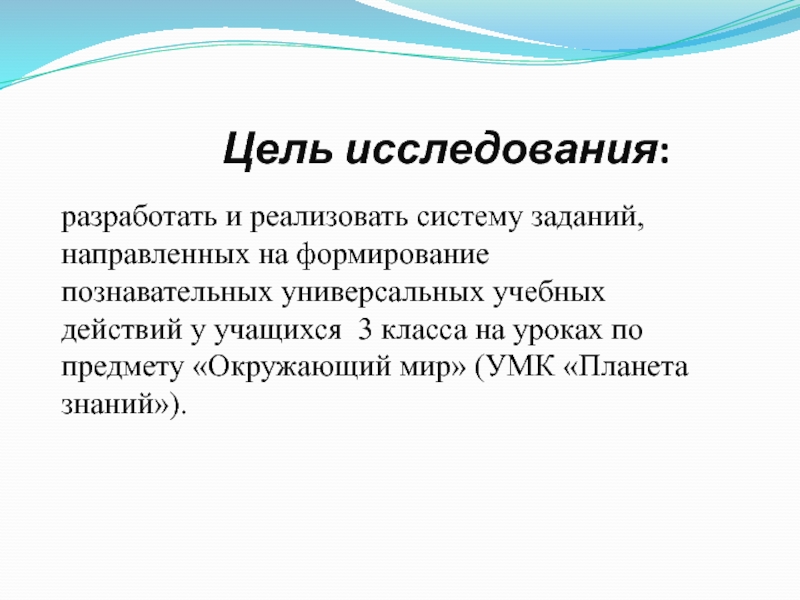 Цель исследования:

разработать и реализовать систему заданий, направленных на формирование познавательных универсальных учебных действий у учащихся 3 класса на уроках по предмету «Окружающий мир» (УМК «Планета знаний»).